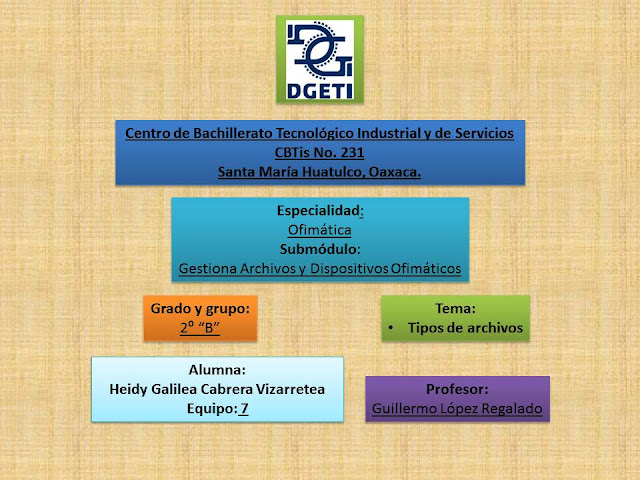 DGETI

Centro de Bachillerato Tecnológico Industrial y de Servicios
CBTis No. 231
Santa María Huatulco, Oaxaca.

Especialidad:
Ofimática
Submódulo:
Gestiona Archivos y Dispositivos Ofimáticos

Grado y grupo:
2º "B"

Tema:
• Tipos de archivos

Alumna:
Heidy Galilea Cabrera Vizarretea
Equipo: 7

Profesor:
Guillermo López Regalado